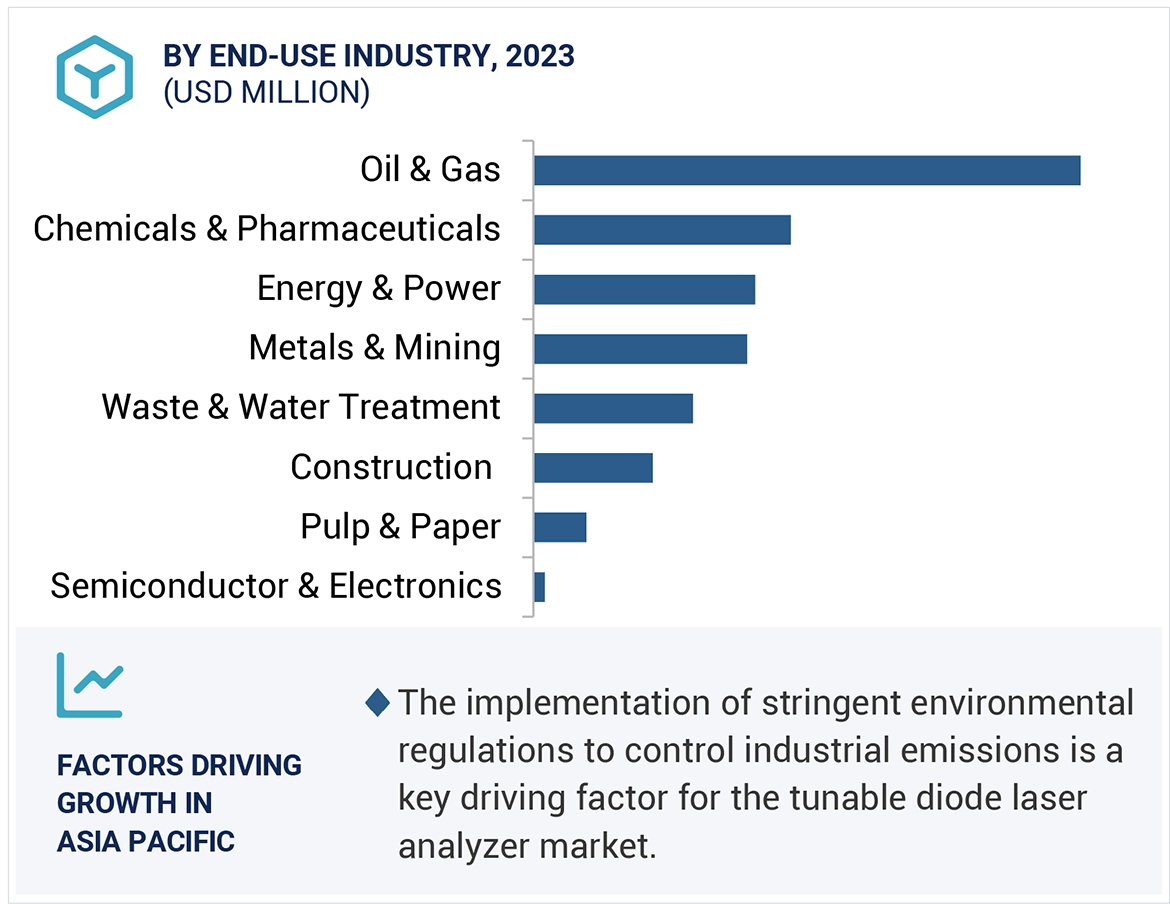 BY END-USE INDUSTRY, 2023
(USD MILLION)

Oil & Gas
Chemicals & Pharmaceuticals
Energy & Power
Metals & Mining
Waste & Water Treatment
Construction
Pulp & Paper
Semiconductor & Electronics

FACTORS DRIVING GROWTH IN ASIA PACIFIC

The implementation of stringent environmental regulations to control industrial emissions is a key driving factor for the tunable diode laser analyzer market.